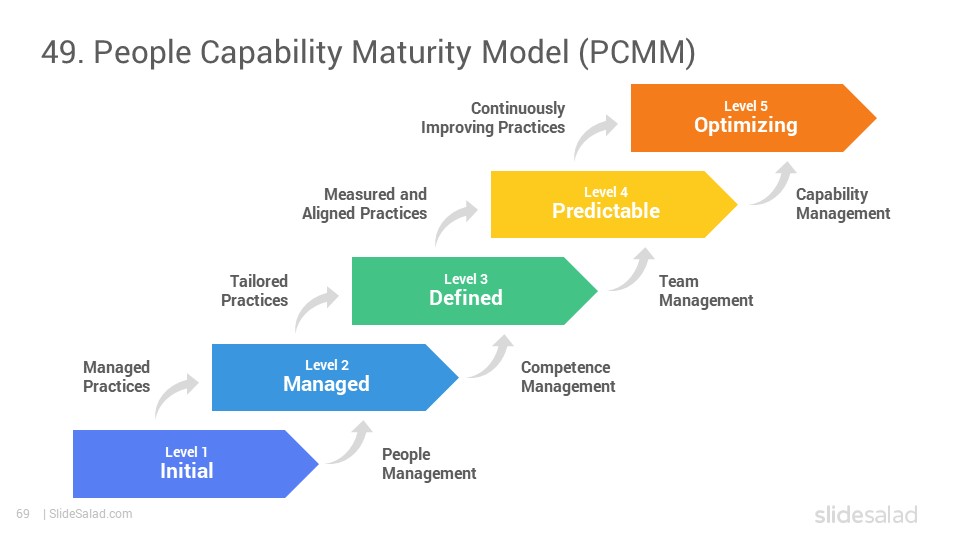 49. People Capability Maturity Model (PCMM)

Continuously Improving Practices

Level 5
Optimizing

Measured and Aligned Practices

Level 4
Predictable

Capability Management

Tailored Practices

Level 3
Defined

Team Management

Managed Practices

Level 2
Managed

Competence Management

Level 1
Initial

People Management

69 | SlideSalad.com

slidesalad